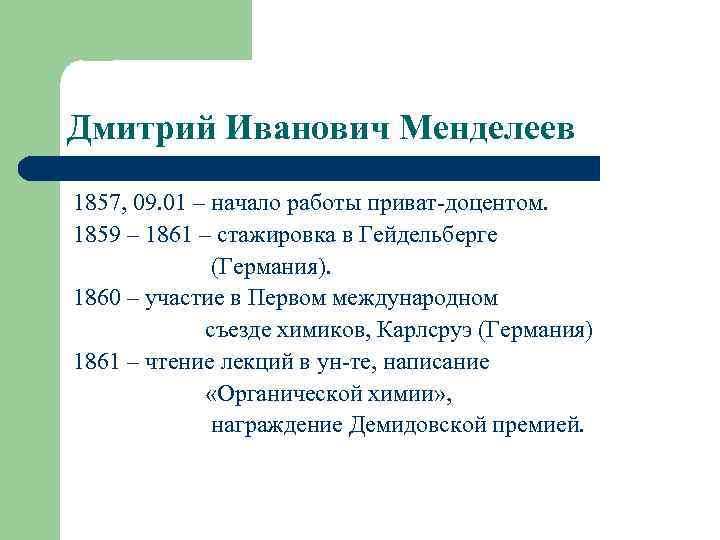 Дмитрий Иванович Менделеев

1857, 09.01 – начало работы приват-доцентом.
1859 – 1861 – стажировка в Гейдельберге (Германия).
1860 – участие в Первом международном съезде химиков, Карлсруэ (Германия)
1861 – чтение лекций в ун-те, написание «Органической химии», награждение Демидовской премией.